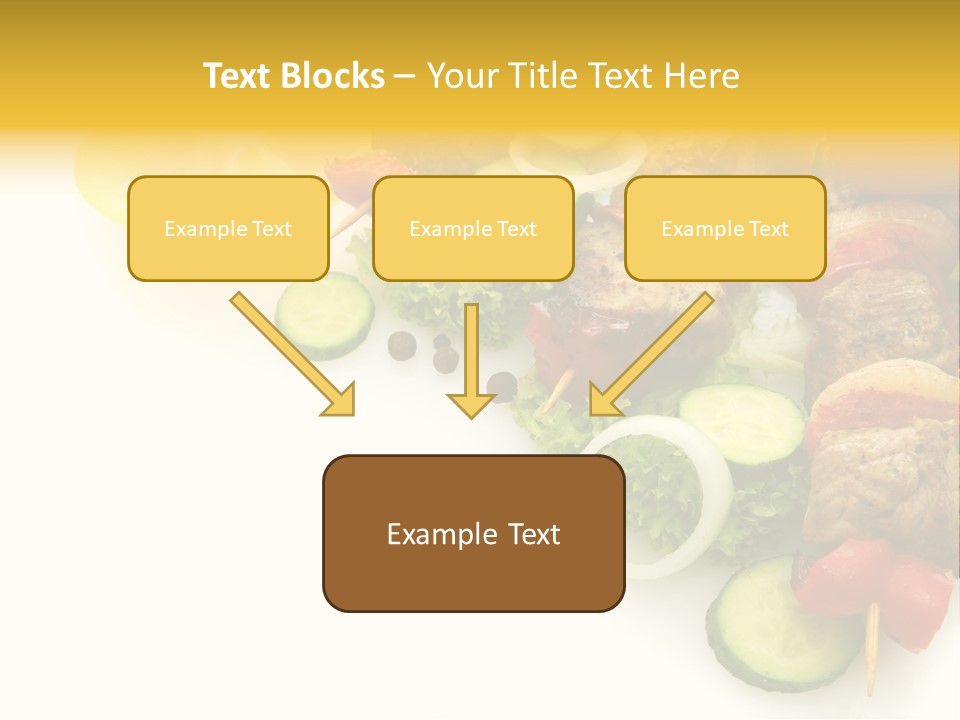 Text Blocks – Your Title Text Here

Example Text

Example Text

Example Text

Example Text